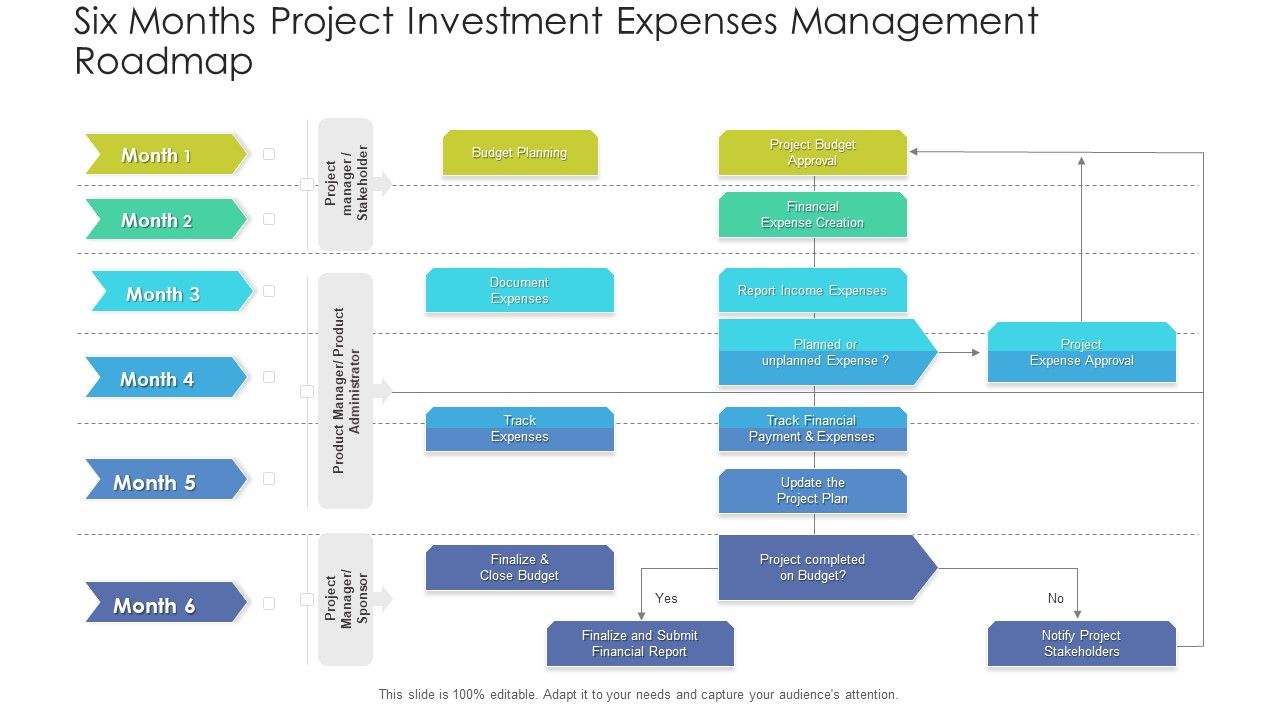 Six Months Project Investment Expenses Management Roadmap

Month 1

Month 2

Month 3

Month 4

Month 5

Month 6

Project manager / Stakeholder

Product Manager/ Product Administrator

Project Manager/ Sponsor

Budget Planning

Project Budget Approval

Financial Expense Creation

Document Expenses

Report Income Expenses

Planned or unplanned Expense ?

Project Expense Approval

Track Expenses

Track Financial Payment & Expenses

Update the Project Plan

Finalize & Close Budget

Project completed on Budget?

Yes

No

Finalize and Submit Financial Report

Notify Project Stakeholders

This slide is 100% editable. Adapt it to your needs and capture your audience's attention.